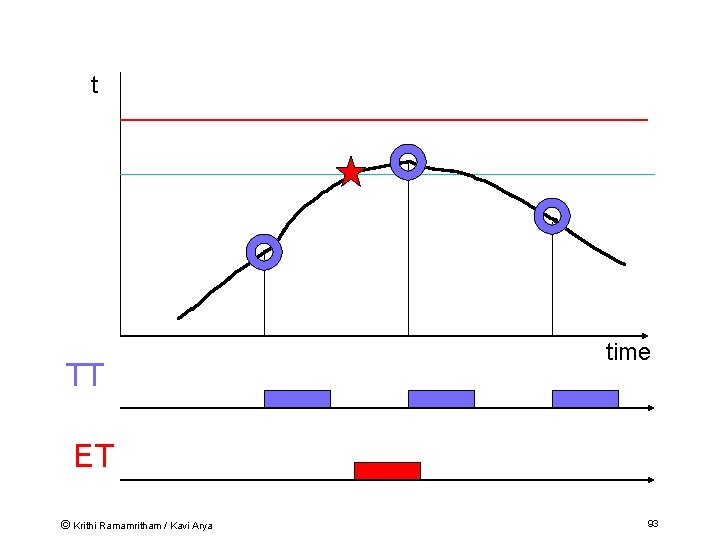 t

time

TT

ET

© Krithi Ramamritham / Kavi Arya

93